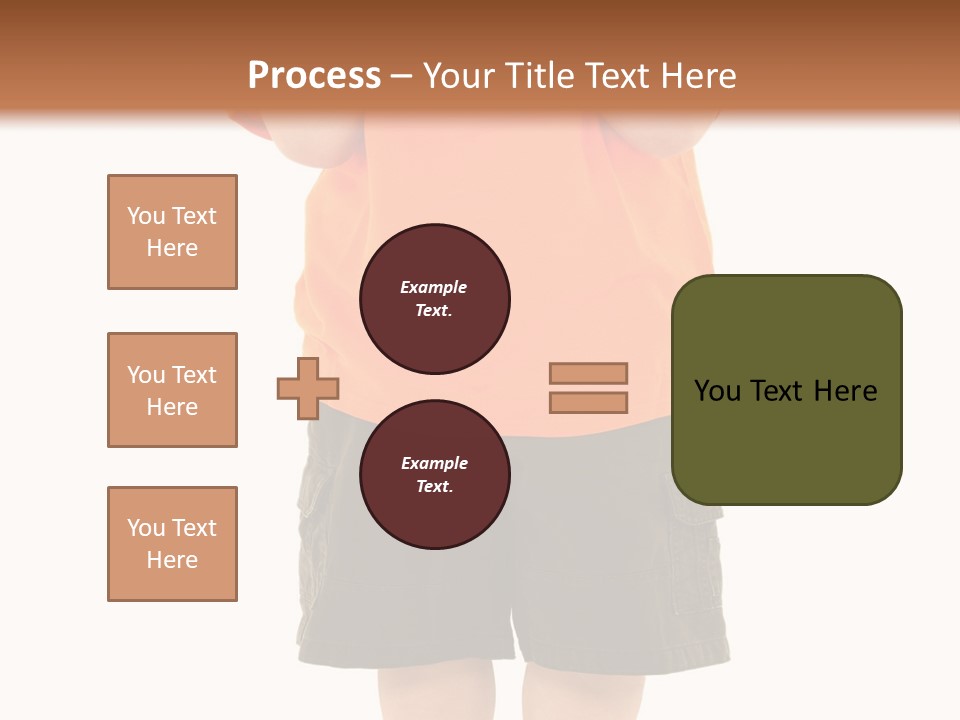 Process – Your Title Text Here

You Text Here

You Text Here

You Text Here

Example Text.

Example Text.

You Text Here